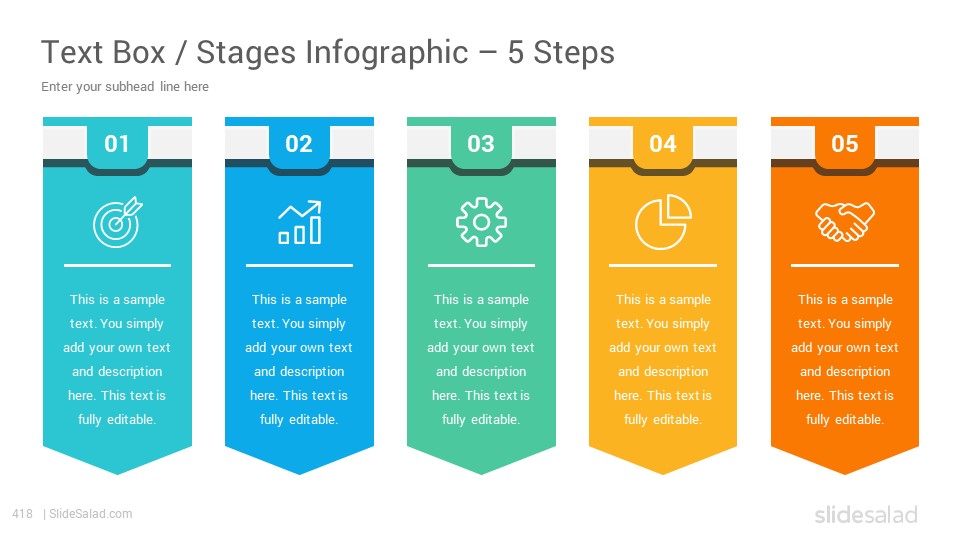 Text Box / Stages Infographic – 5 Steps

Enter your subhead line here

01

This is a sample text. You simply add your own text and description here. This text is fully editable.

02

This is a sample text. You simply add your own text and description here. This text is fully editable.

03

This is a sample text. You simply add your own text and description here. This text is fully editable.

04

This is a sample text. You simply add your own text and description here. This text is fully editable.

05

This is a sample text. You simply add your own text and description here. This text is fully editable.

418 | SlideSalad.com

slidesalad